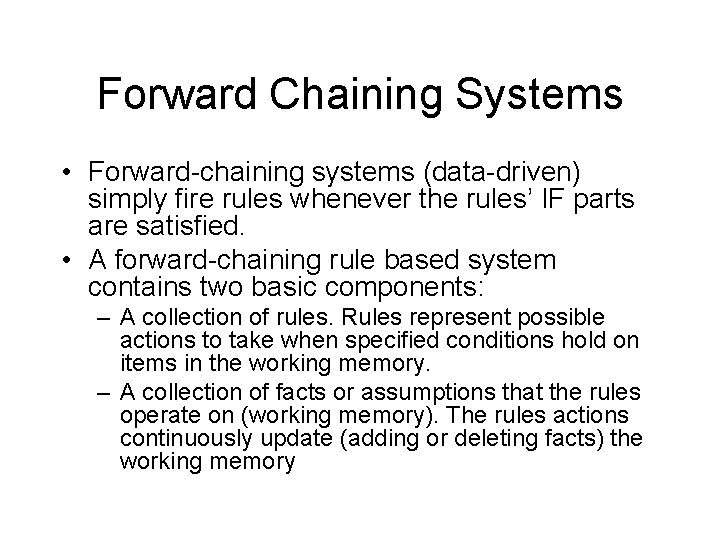 Forward Chaining Systems

• Forward-chaining systems (data-driven) simply fire rules whenever the rules' IF parts are satisfied.

• A forward-chaining rule based system contains two basic components:

– A collection of rules. Rules represent possible actions to take when specified conditions hold on items in the working memory.

– A collection of facts or assumptions that the rules operate on (working memory). The rules actions continuously update (adding or deleting facts) the working memory